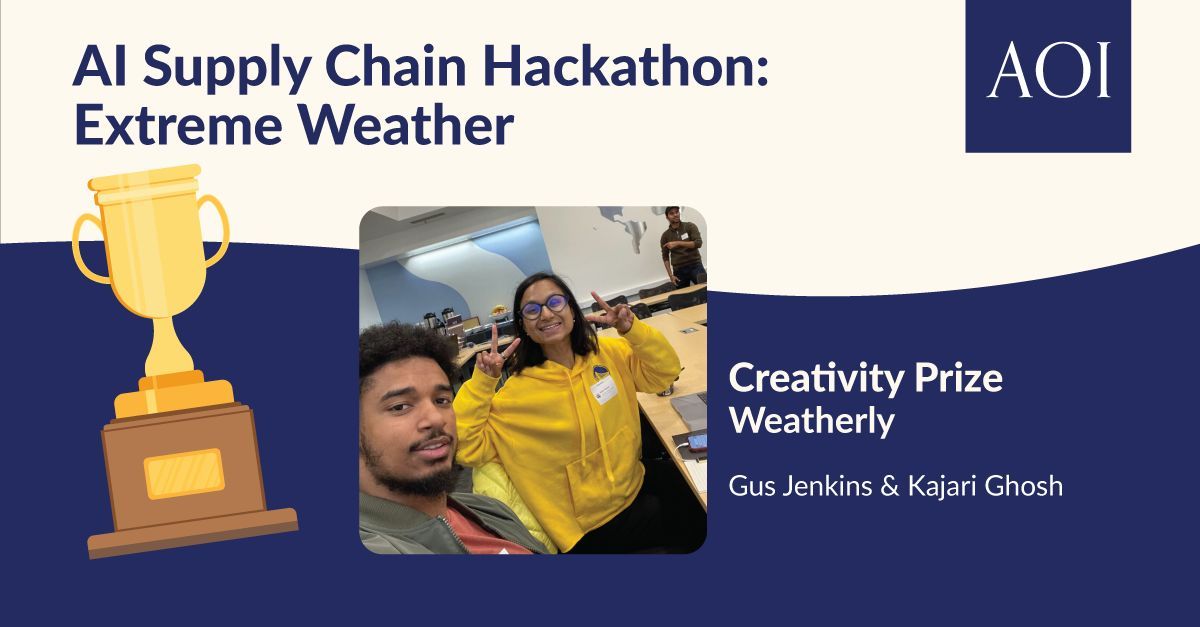 AI Supply Chain Hackathon: Extreme Weather

AOI

Creativity Prize
Weatherly

Gus Jenkins & Kajari Ghosh